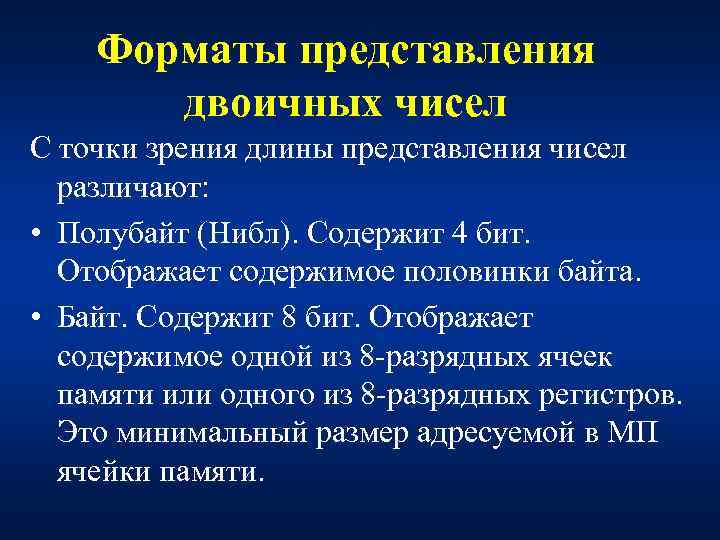 Форматы представления двоичных чисел

С точки зрения длины представления чисел различают:

• Полубайт (Нибл). Содержит 4 бит. Отображает содержимое половинки байта.

• Байт. Содержит 8 бит. Отображает содержимое одной из 8-разрядных ячеек памяти или одного из 8-разрядных регистров. Это минимальный размер адресуемой в МП ячейки памяти.